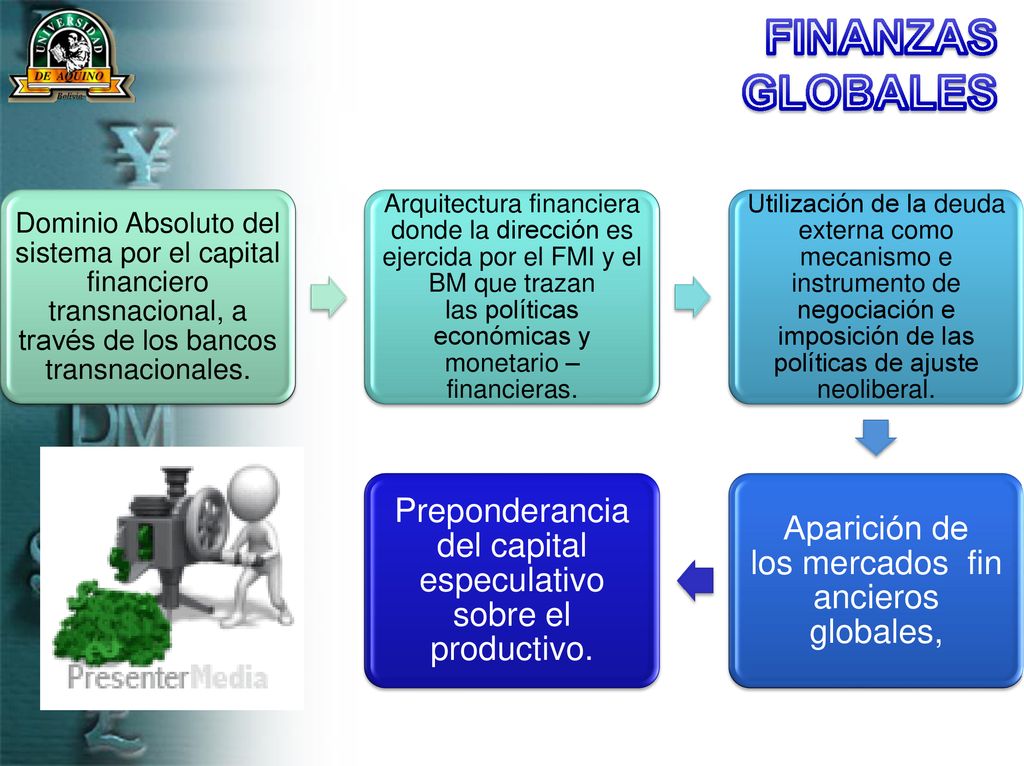 UNIVERSIDAD
DE AQUINO
Bolivia

FINANZAS GLOBALES

Dominio Absoluto del sistema por el capital financiero transnacional, a través de los bancos transnacionales.

Arquitectura financiera donde la dirección es ejercida por el FMI y el BM que trazan las políticas económicas y monetario – financieras.

Utilización de la deuda externa como mecanismo e instrumento de negociación e imposición de las políticas de ajuste neoliberal.

Aparición de los mercados fin ancieros globales,

Preponderancia del capital especulativo sobre el productivo.

PresenterMedia